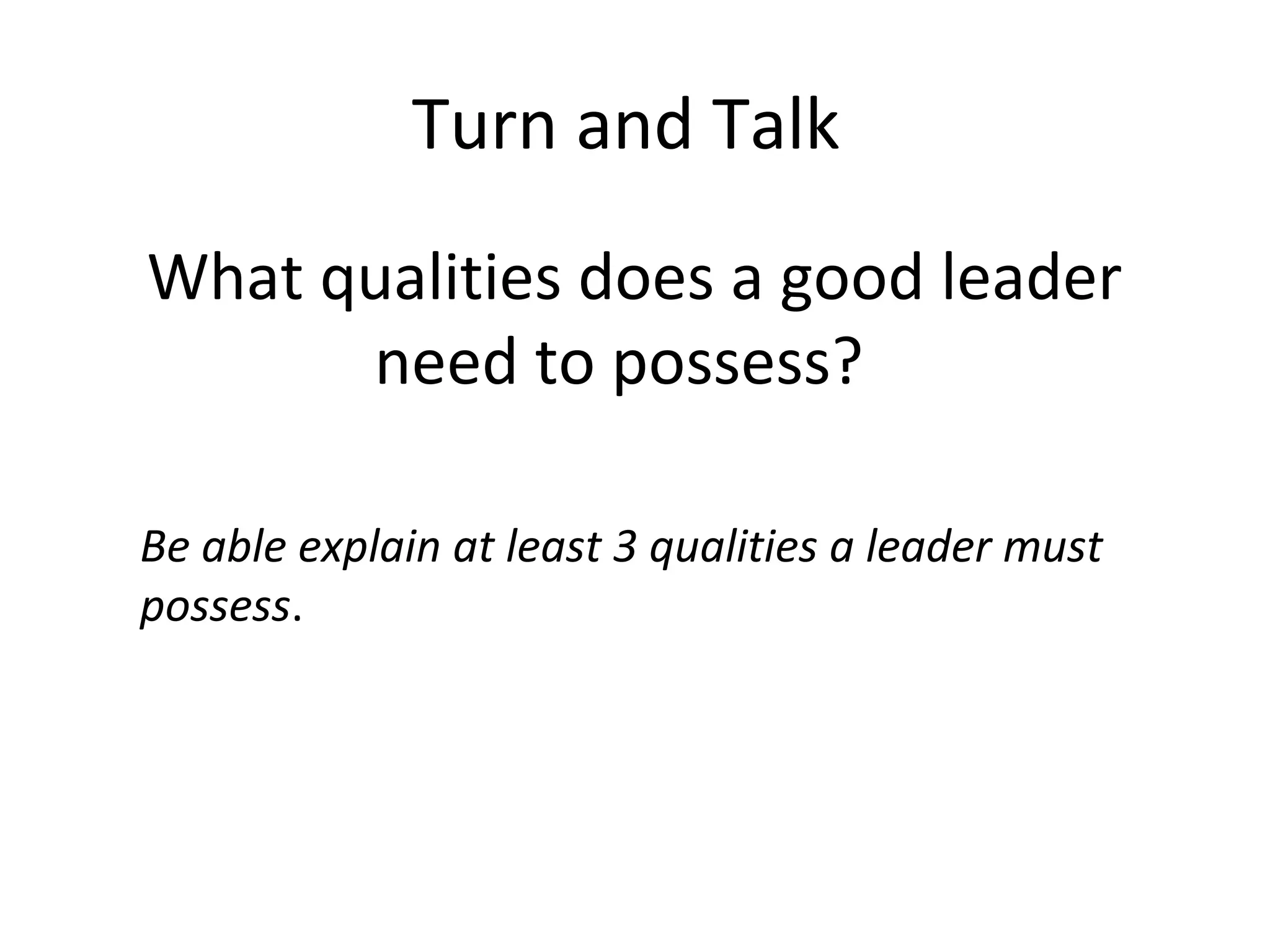 Turn and Talk

What qualities does a good leader need to possess?

Be able explain at least 3 qualities a leader must possess.